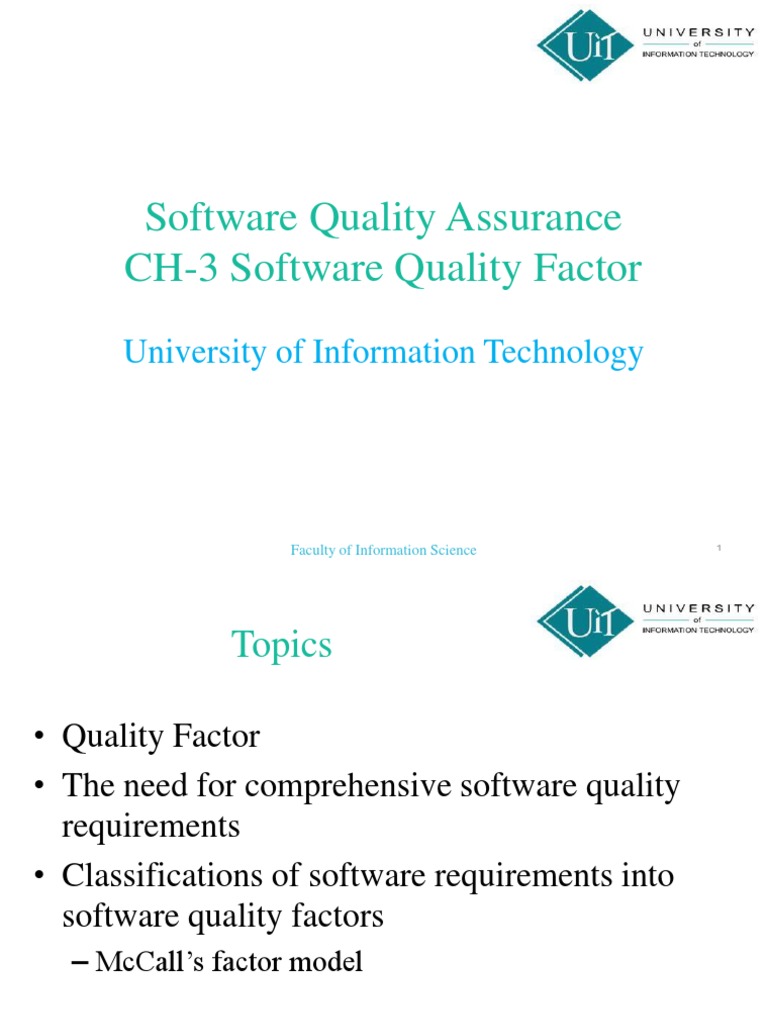 UiT UNIVERSITY of INFORMATION TECHNOLOGY

Software Quality Assurance
CH-3 Software Quality Factor

University of Information Technology

Faculty of Information Science

1

UiT UNIVERSITY of INFORMATION TECHNOLOGY

Topics

• Quality Factor
• The need for comprehensive software quality requirements
• Classifications of software requirements into software quality factors
– McCall's factor model